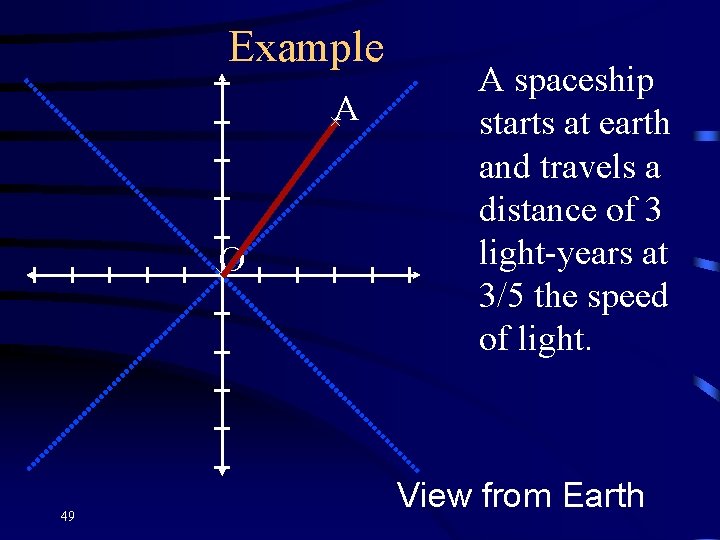 Example

A

O

A spaceship starts at earth and travels a distance of 3 light-years at 3/5 the speed of light.

View from Earth

49